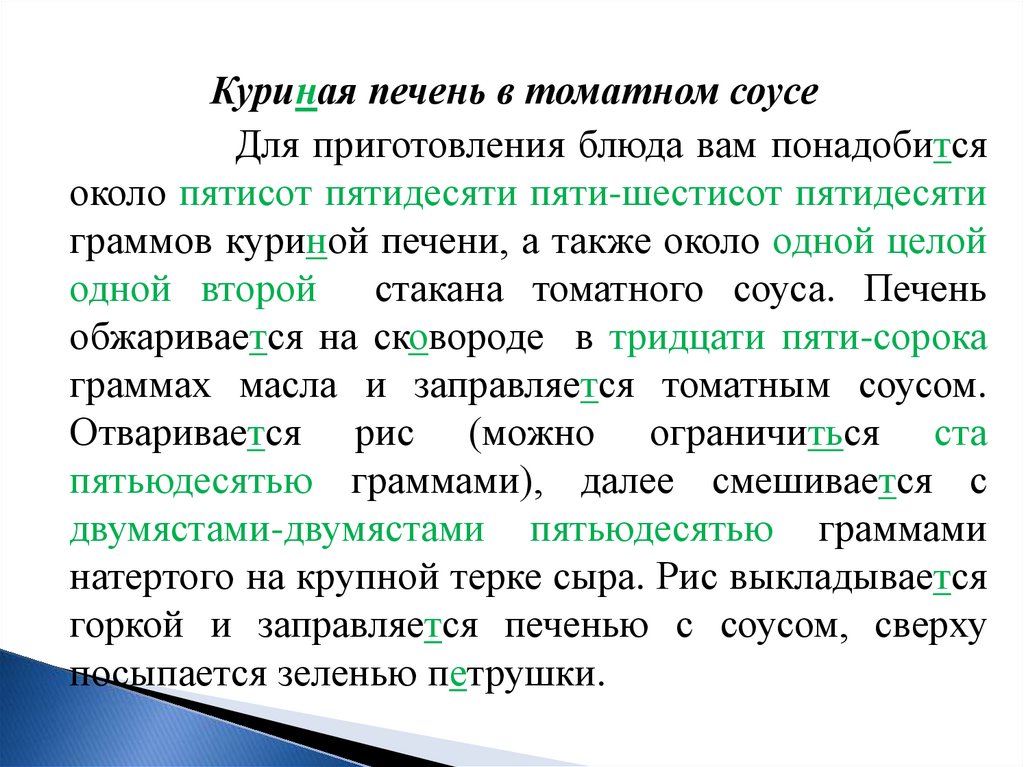 Куриная печень в томатном соусе

Для приготовления блюда вам понадобится около пятисот пятидесяти пяти-шестисот пятидесяти граммов куриной печени, а также около одной целой одной второй стакана томатного соуса. Печень обжаривается на сковороде в тридцати пяти-сорока граммах масла и заправляется томатным соусом. Отваривается рис (можно ограничиться ста пятьюдесятью граммами), далее смешивается с двумястами-двумястами пятьюдесятью граммами натертого на крупной терке сыра. Рис выкладывается горкой и заправляется печенью с соусом, сверху посыпается зеленью петрушки.